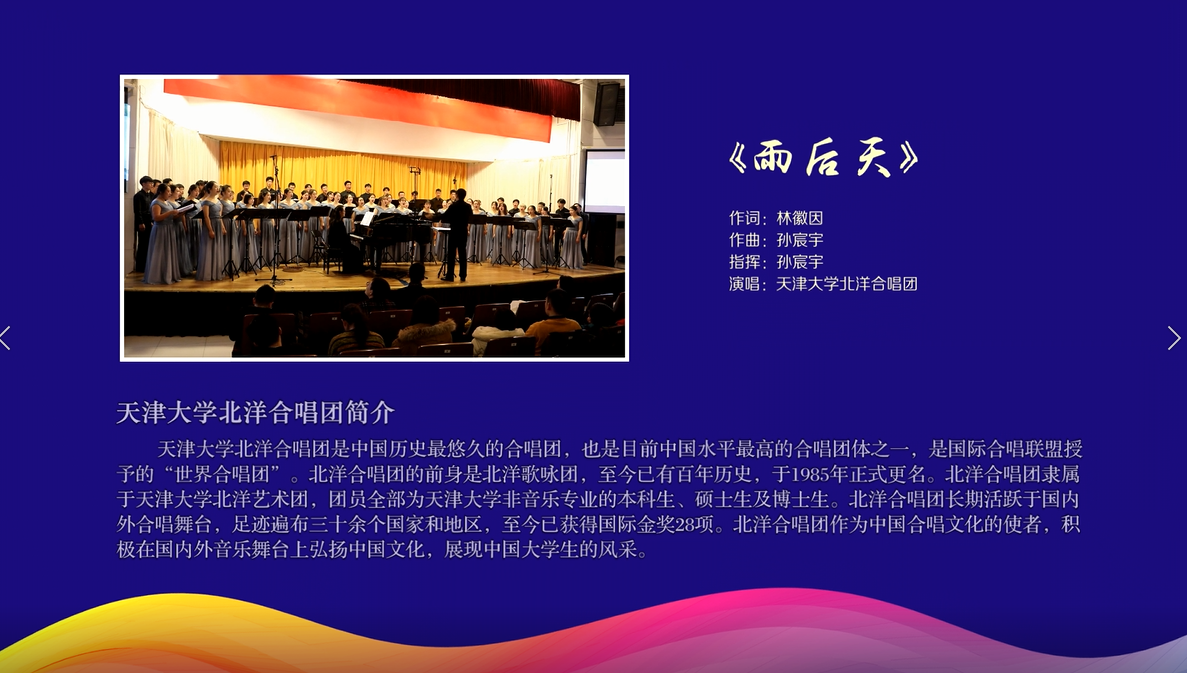 《雨后天》

作词：林徽因
作曲：孙宸宇
指挥：孙宸宇
演唱：天津大学北洋合唱团

天津大学北洋合唱团简介

天津大学北洋合唱团是中国历史最悠久的合唱团，也是目前中国水平最高的合唱团体之一，是国际合唱联盟授予的“世界合唱团”。北洋合唱团的前身是北洋歌咏团，至今已有百年历史，于1985年正式更名。北洋合唱团隶属于天津大学北洋艺术团，团员全部为天津大学非音乐专业的本科生、硕士生及博士生。北洋合唱团长期活跃于国内外合唱舞台，足迹遍布三十余个国家和地区，至今已获得国际金奖28项。北洋合唱团作为中国合唱文化的使者，积极在国内外音乐舞台上弘扬中国文化，展现中国大学生的风采。